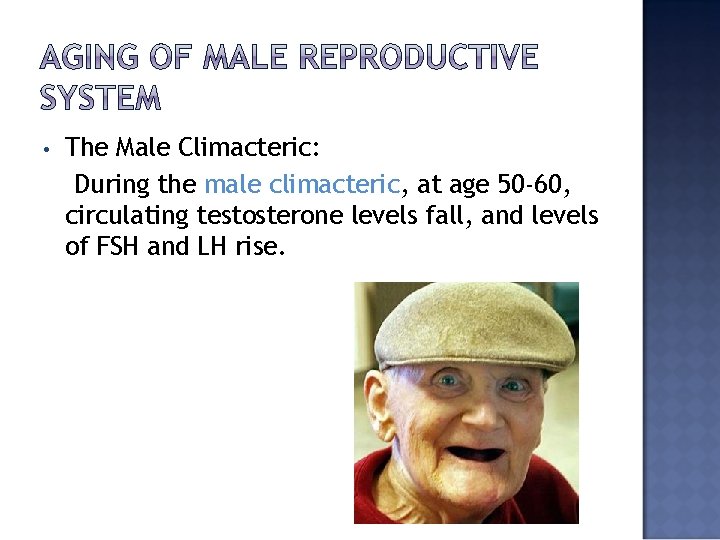 AGING OF MALE REPRODUCTIVE SYSTEM

• The Male Climacteric:

During the male climacteric, at age 50-60, circulating testosterone levels fall, and levels of FSH and LH rise.